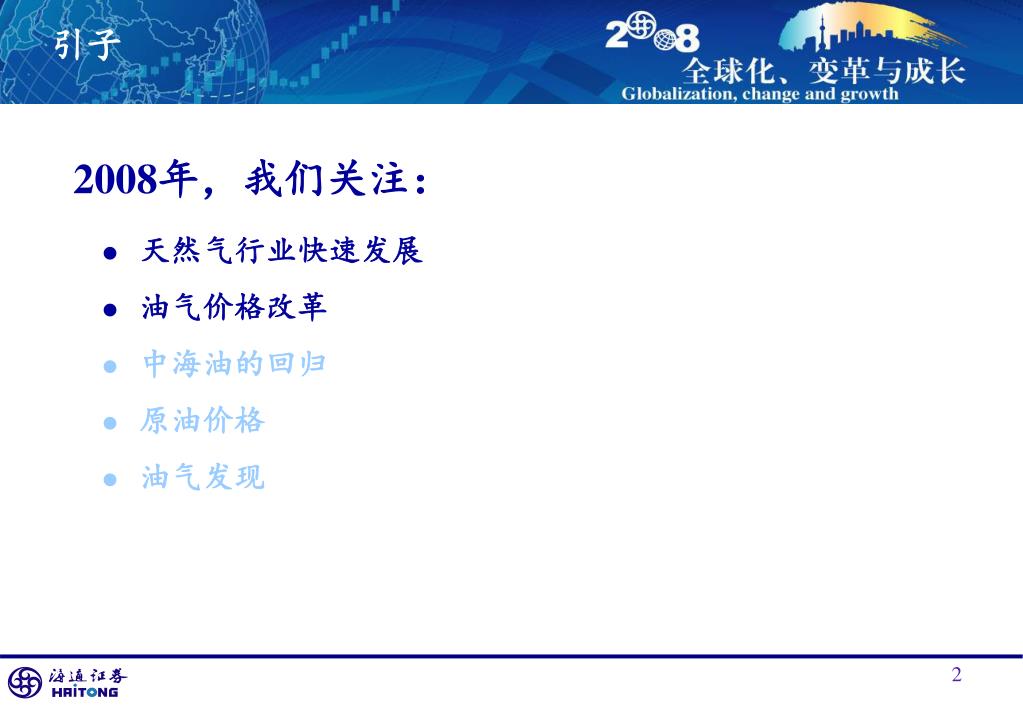 引子

2008

全球化、变革与成长
Globalization, change and growth

2008年，我们关注：

- 天然气行业快速发展
- 油气价格改革
- 中海油的回归
- 原油价格
- 油气发现

海通证券
HAITONG

2